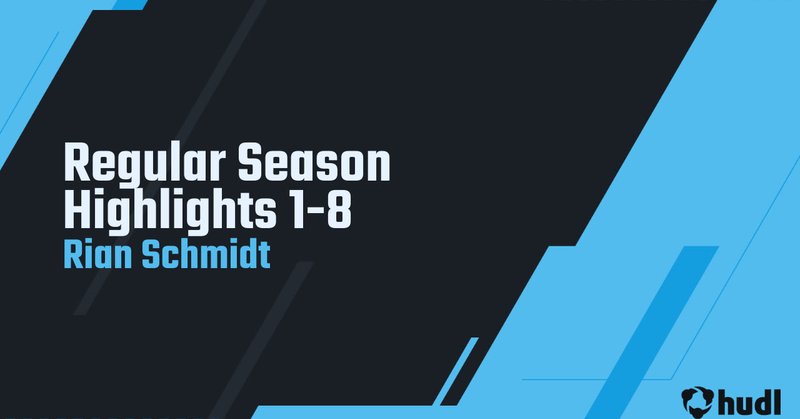 Regular Season Highlights 1-8
Rian Schmidt

hudl